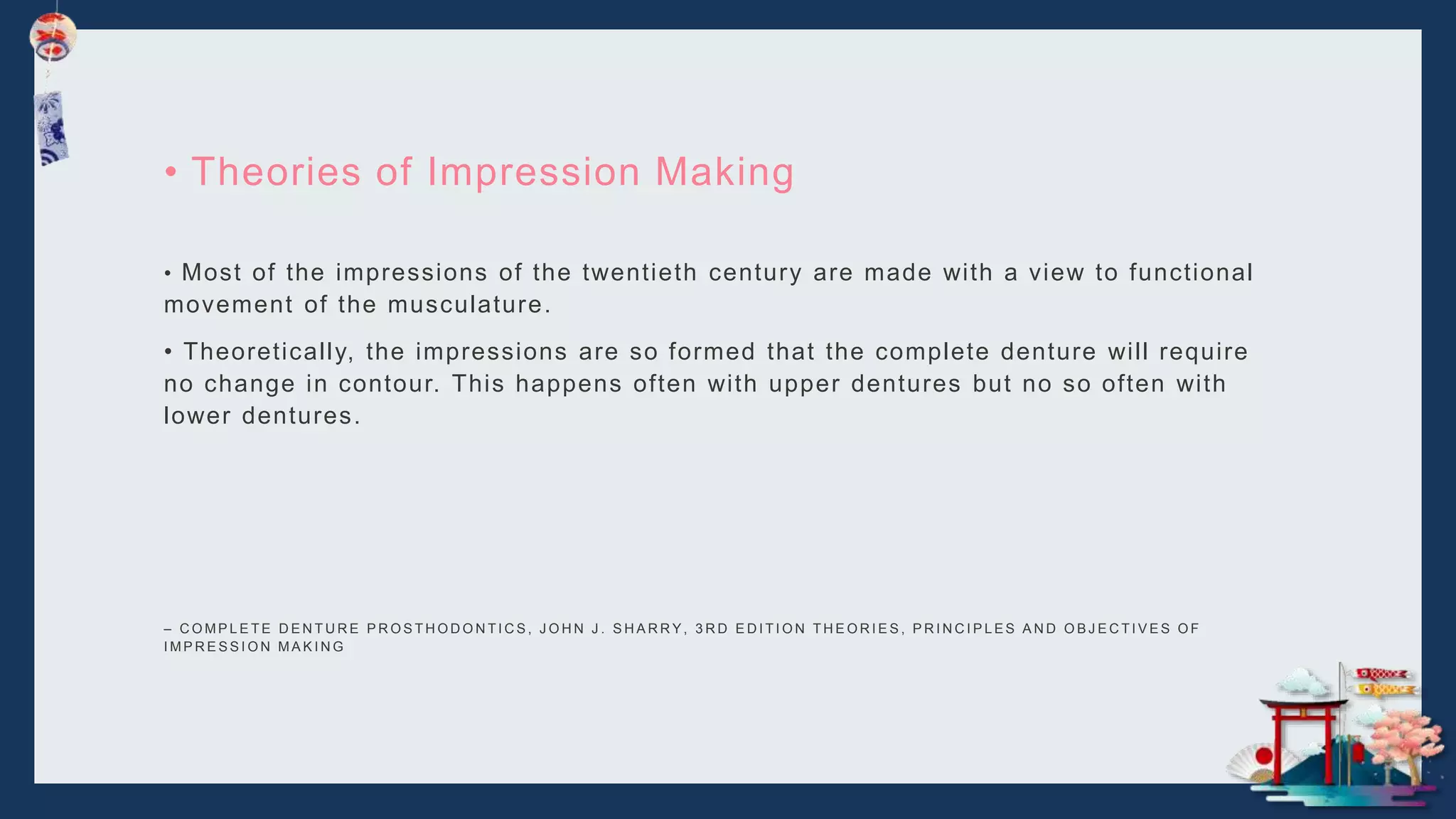 • Theories of Impression Making

• Most of the impressions of the twentieth century are made with a view to functional movement of the musculature.

• Theoretically, the impressions are so formed that the complete denture will require no change in contour. This happens often with upper dentures but no so often with lower dentures.

– COMPLETE DENTURE PROSTHODONTICS, JOHN J. SHARRY, 3RD EDITION THEORIES, PRINCIPLES AND OBJECTIVES OF IMPRESSION MAKING